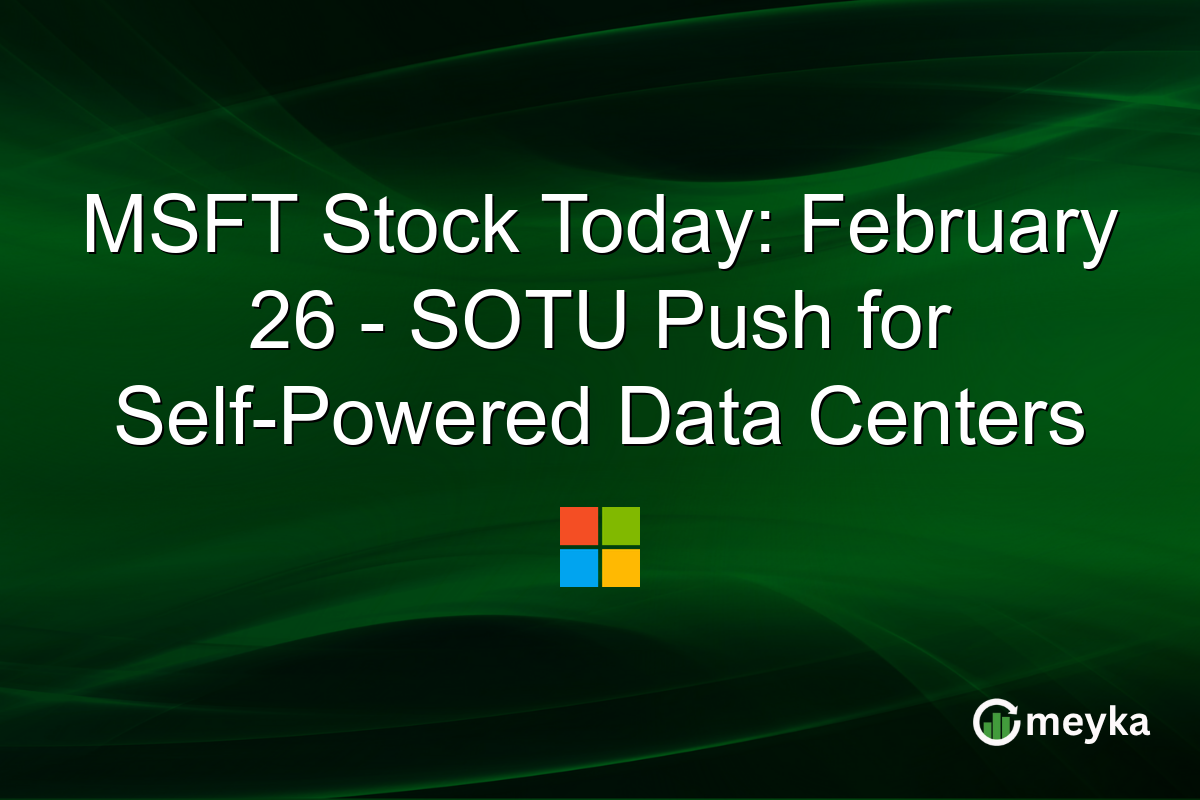 MSFT Stock Today: February 26 - SOTU Push for Self-Powered Data Centers

meyka